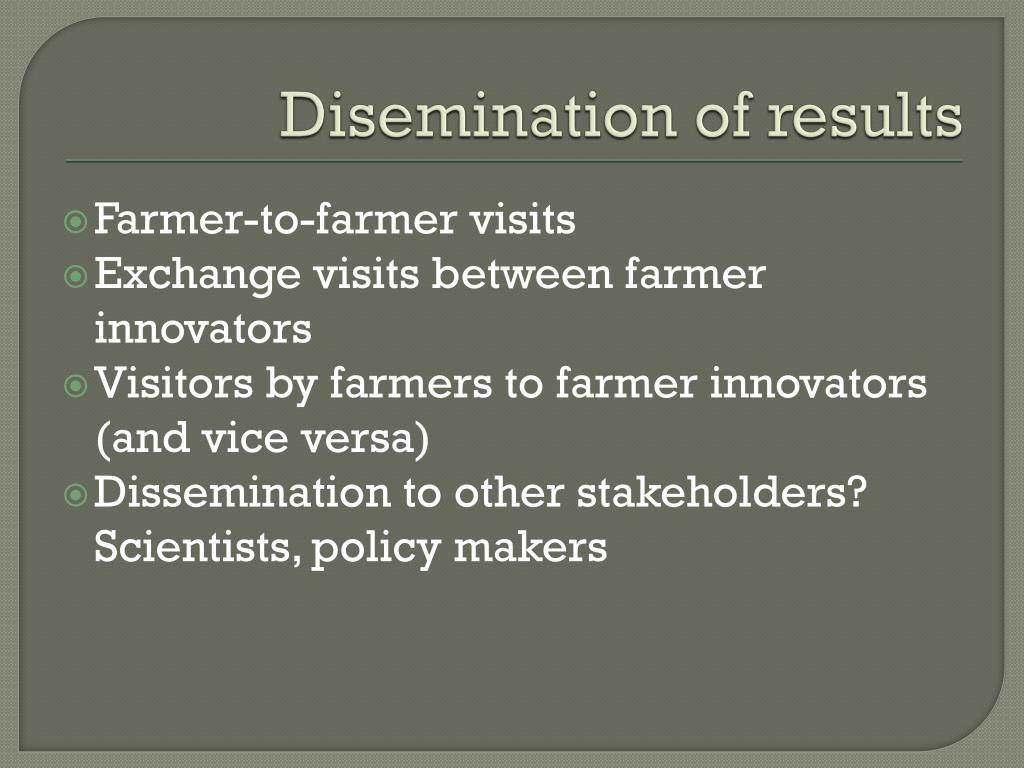 Disemination of results

Farmer-to-farmer visits
Exchange visits between farmer innovators
Visitors by farmers to farmer innovators (and vice versa)
Dissemination to other stakeholders? Scientists, policy makers